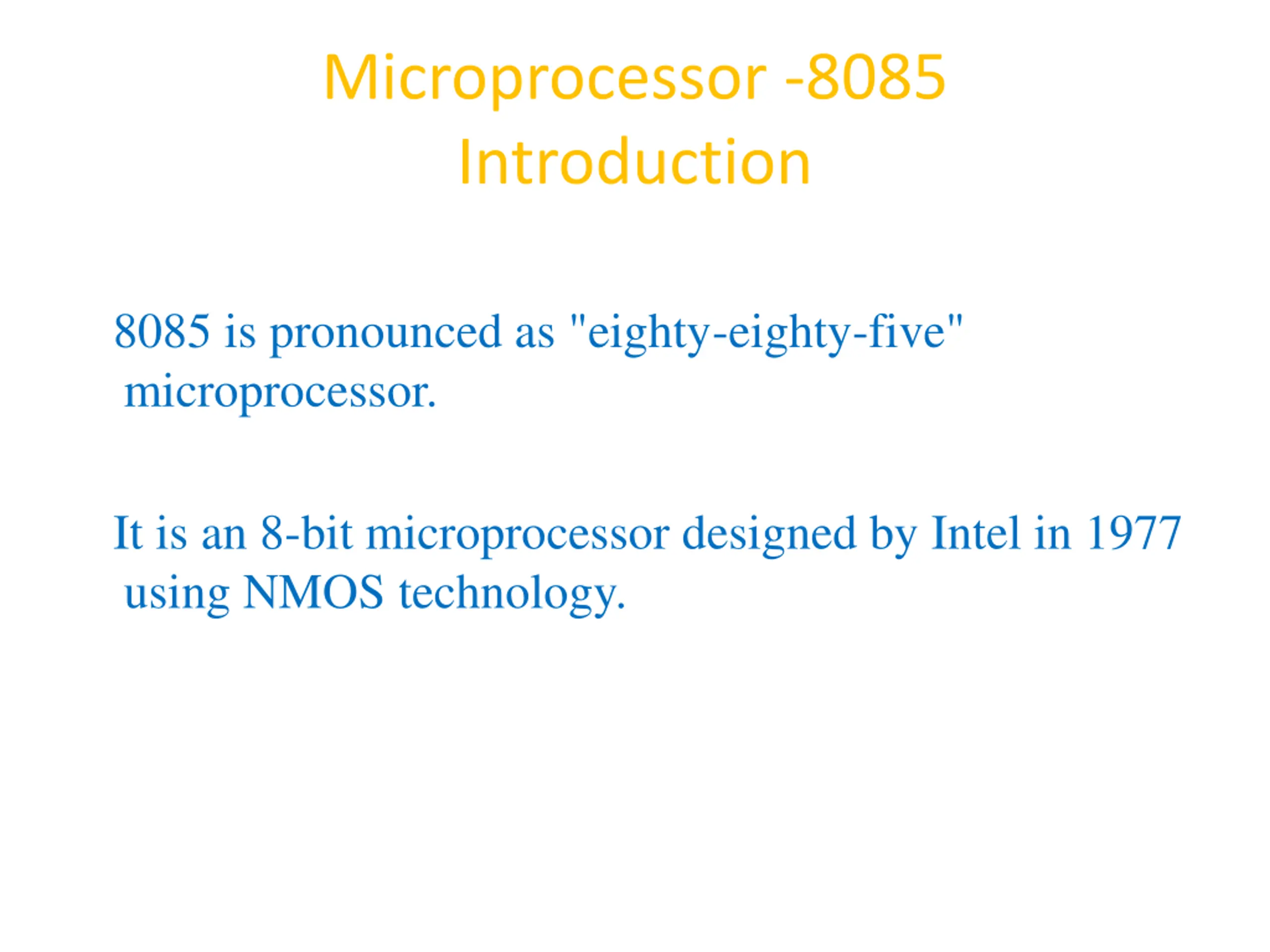 Microprocessor -8085
Introduction

8085 is pronounced as "eighty-eighty-five" microprocessor.

It is an 8-bit microprocessor designed by Intel in 1977 using NMOS technology.